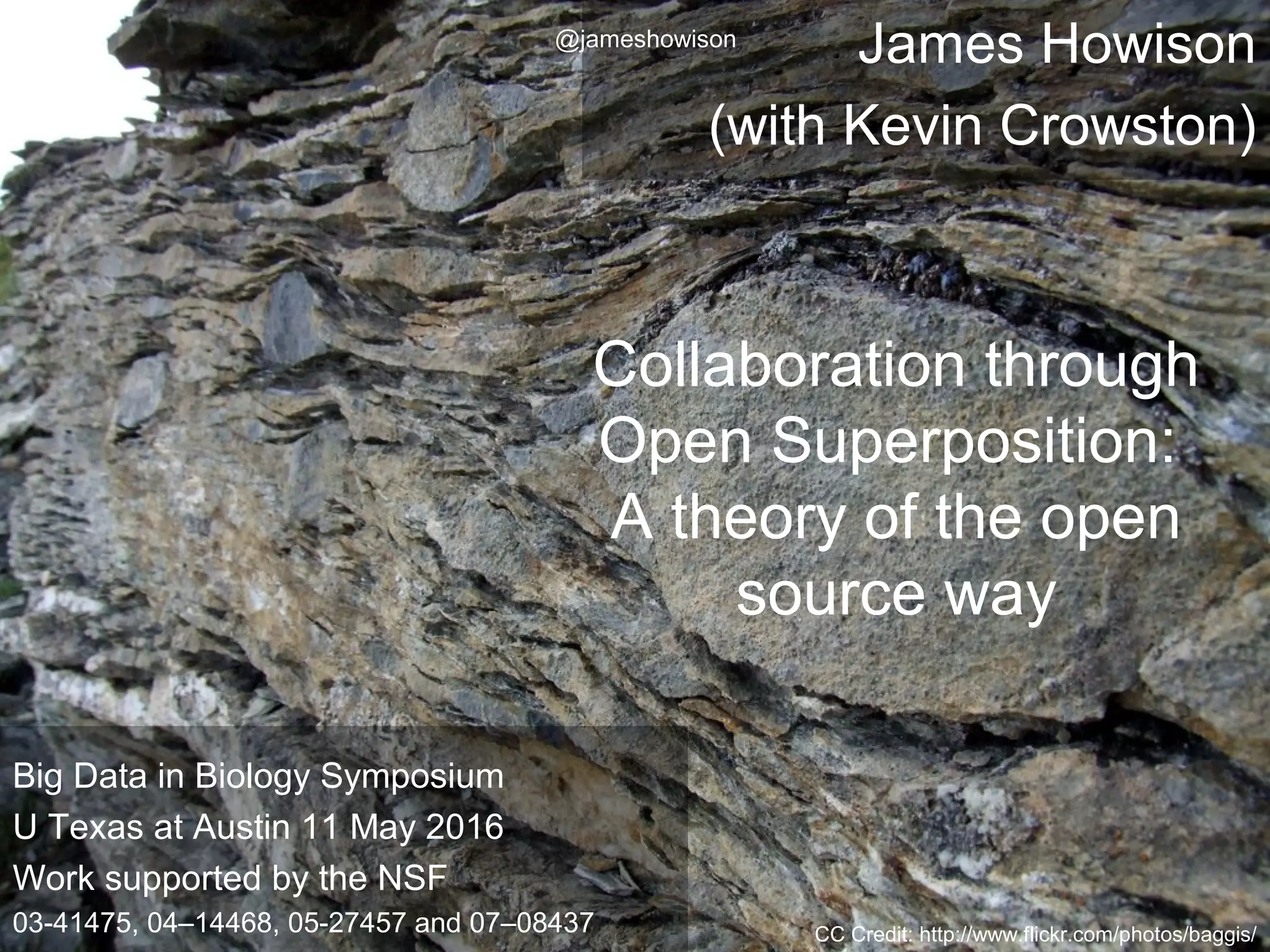 @jameshowison

James Howison
(with Kevin Crowston)

Collaboration through Open Superposition: A theory of the open source way

Big Data in Biology Symposium
U Texas at Austin 11 May 2016
Work supported by the NSF
03-41475, 04–14468, 05-27457 and 07–08437

CC Credit: http://www.flickr.com/photos/baggis/